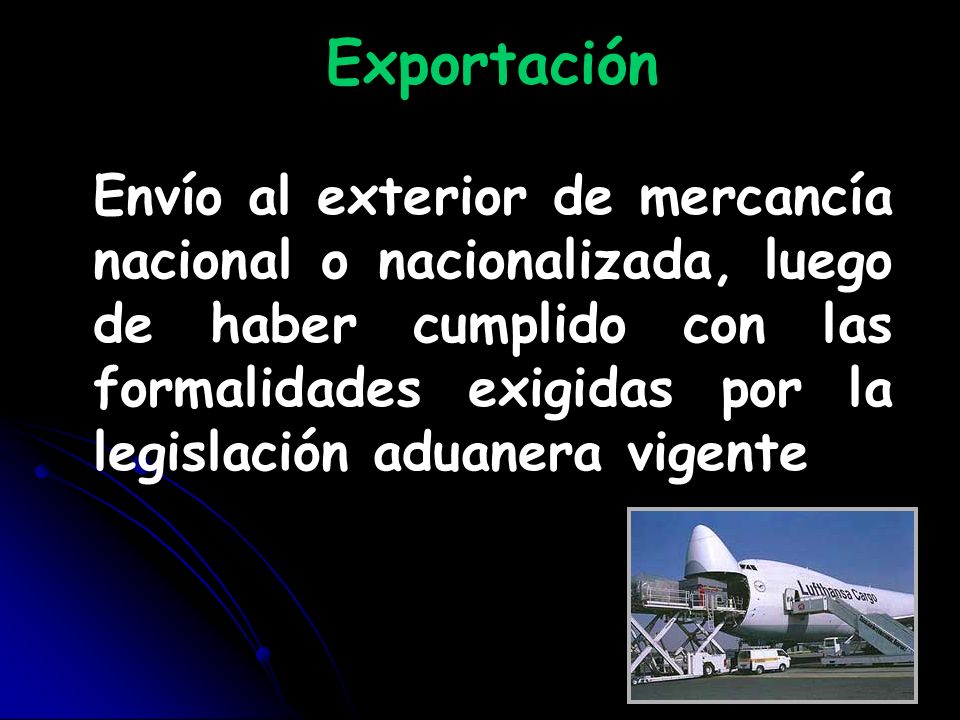 Exportación

Envío al exterior de mercancía nacional o nacionalizada, luego de haber cumplido con las formalidades exigidas por la legislación aduanera vigente

Lufthansa Cargo